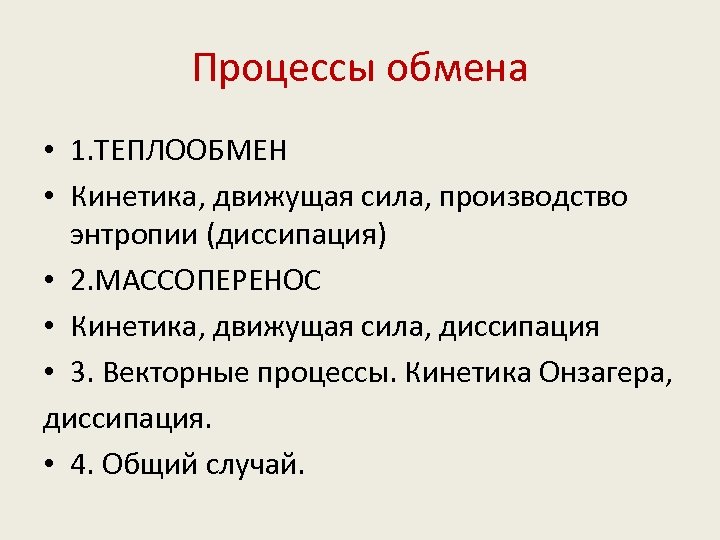 Процессы обмена

• 1.ТЕПЛООБМЕН
• Кинетика, движущая сила, производство энтропии (диссипация)
• 2.МАССОПЕРЕНОС
• Кинетика, движущая сила, диссипация
• 3. Векторные процессы. Кинетика Онзагера, диссипация.
• 4. Общий случай.